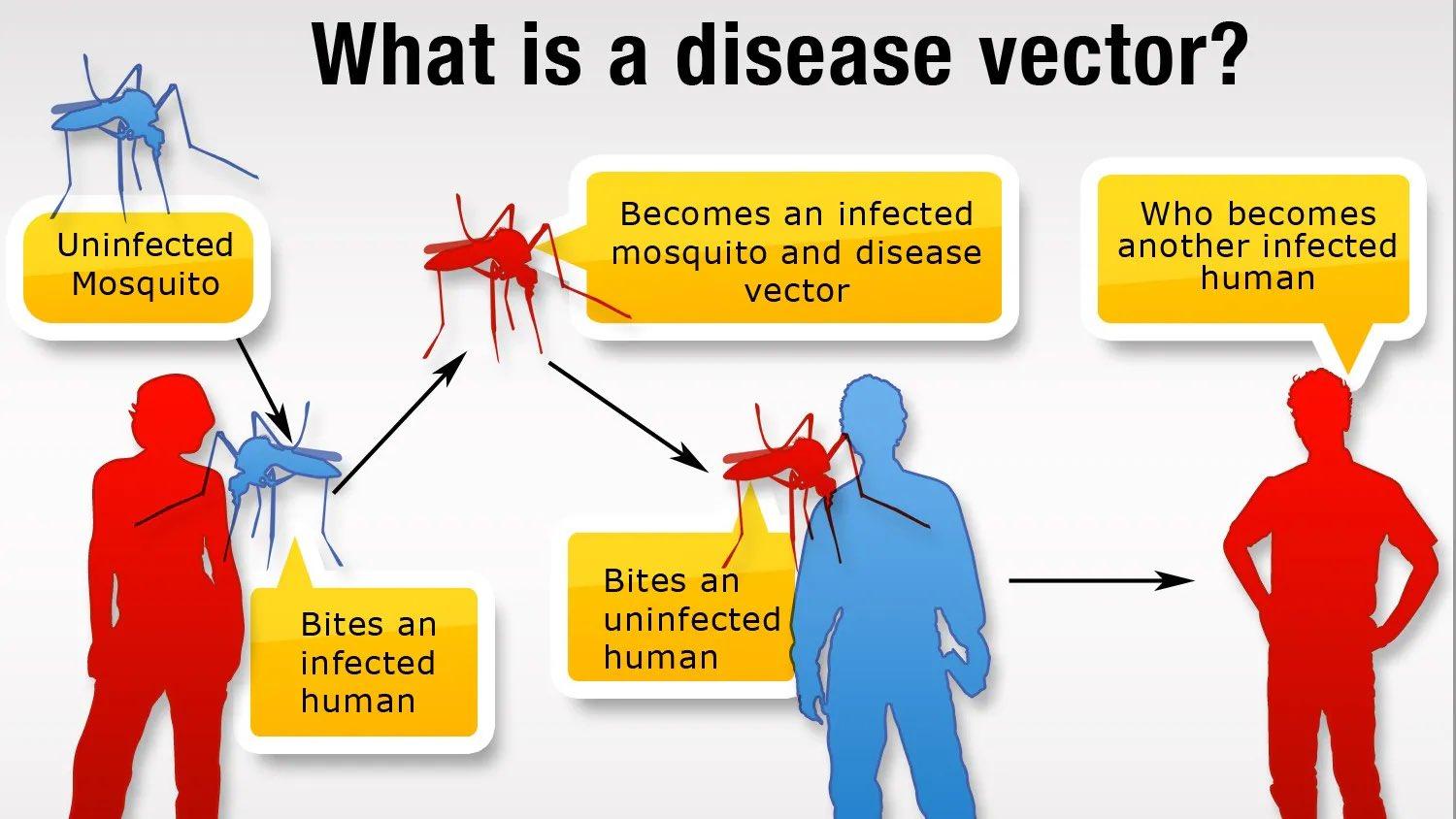 What is a disease vector?

Uninfected Mosquito

Bites an infected human

Becomes an infected mosquito and disease vector

Bites an uninfected human

Who becomes another infected human